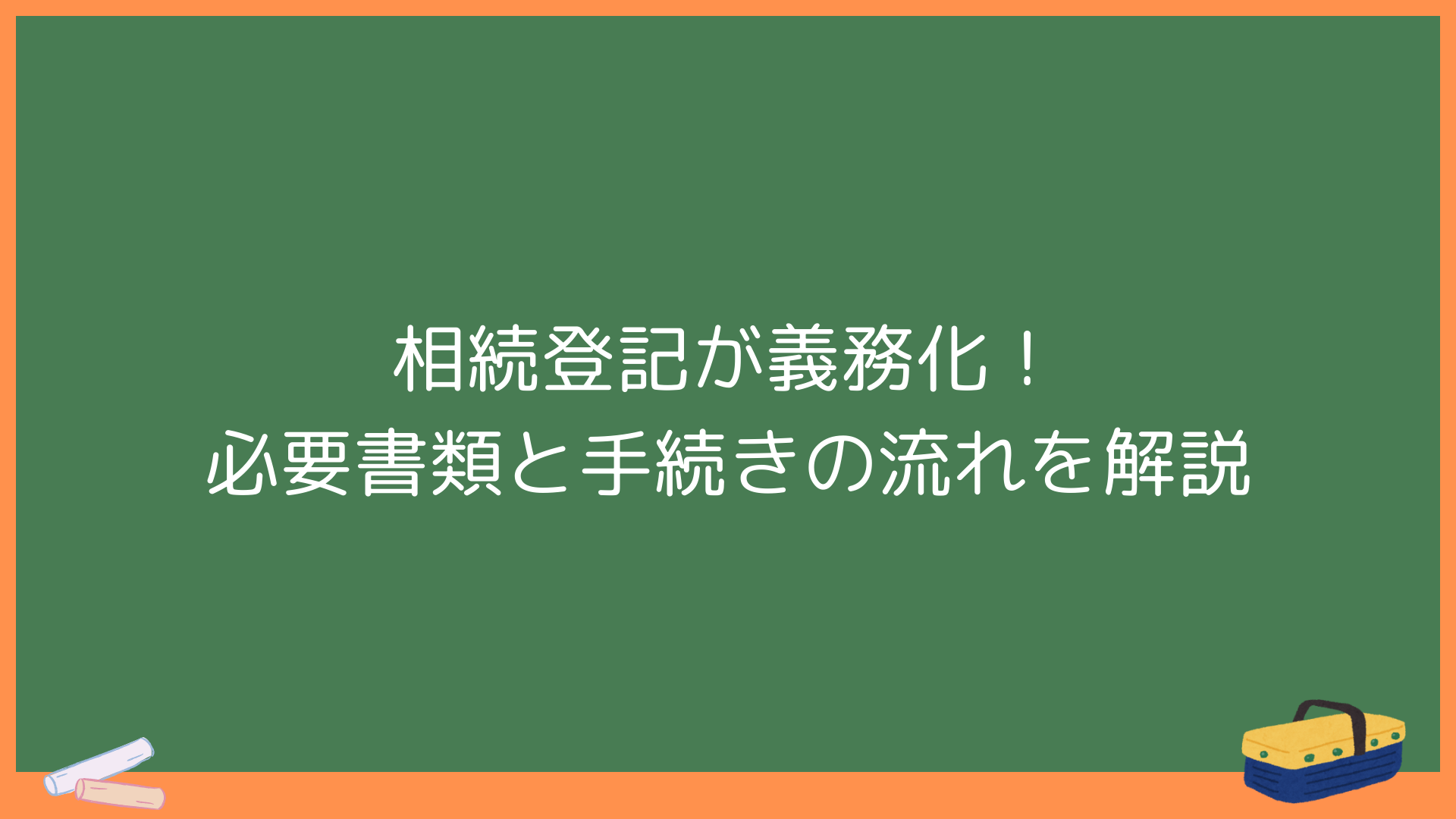 相続登記が義務化！
必要書類と手続きの流れを解説